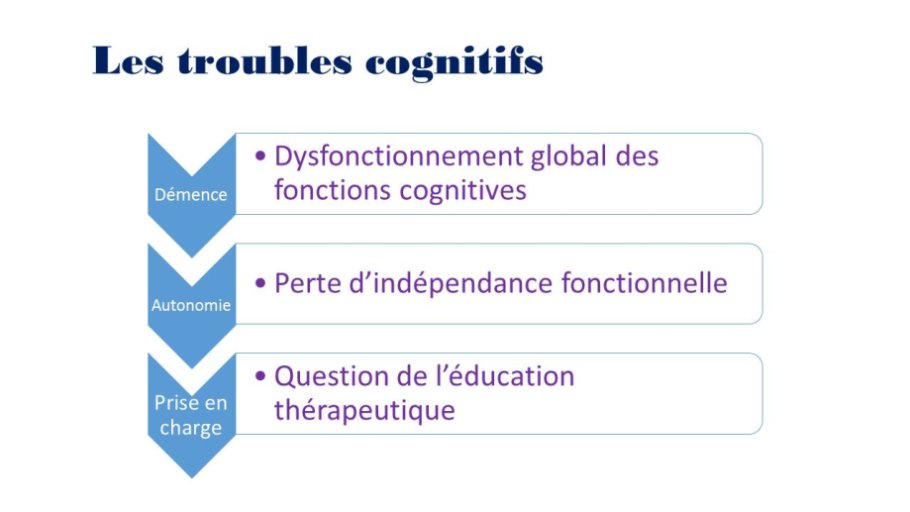 Les troubles cognitifs

Démence

• Dysfonctionnement global des fonctions cognitives

Autonomie

• Perte d'indépendance fonctionnelle

Prise en charge

• Question de l'éducation thérapeutique